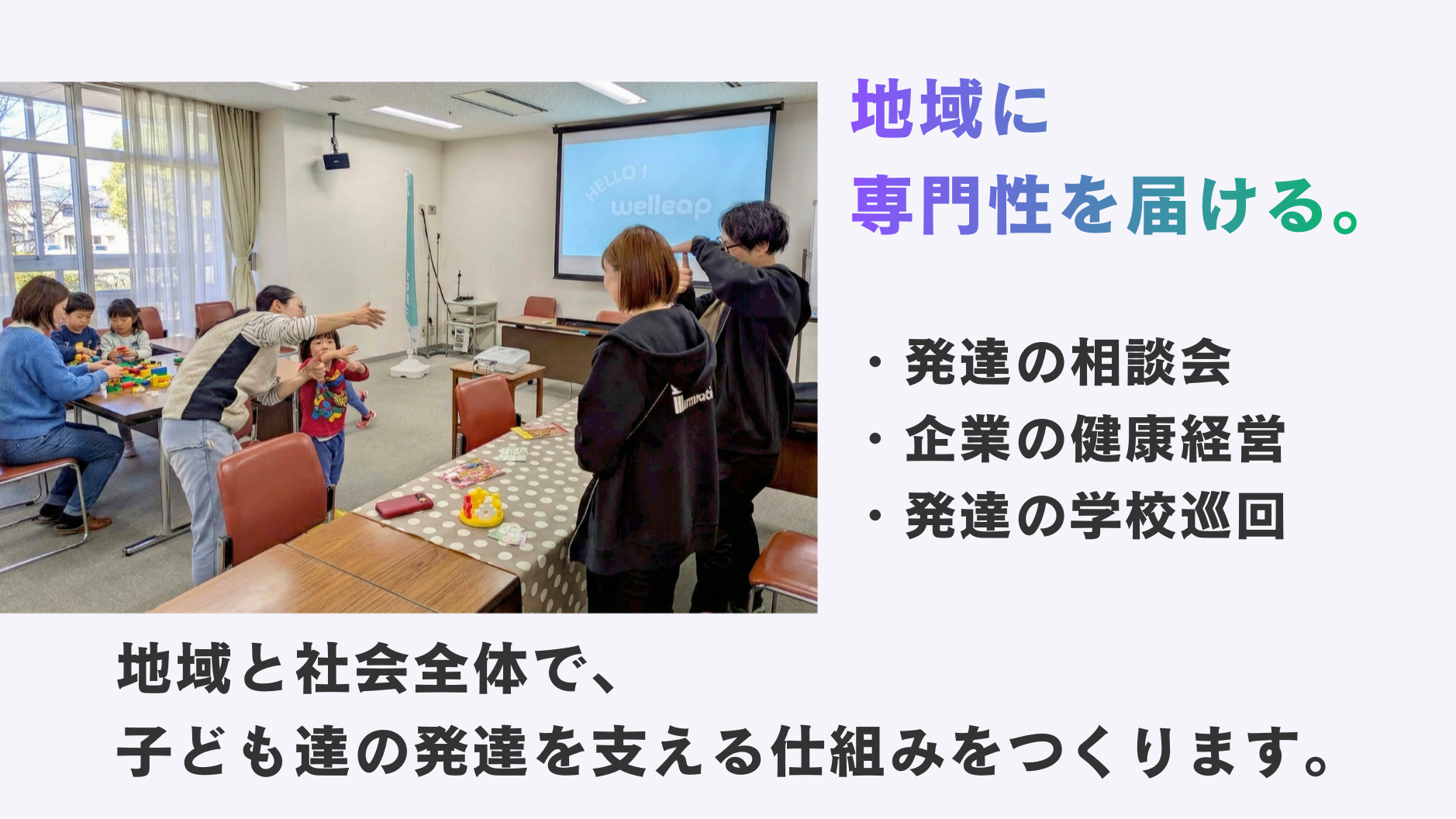 HELLO!
welleap

地域に
専門性を届ける。

・発達の相談会
・企業の健康経営
・発達の学校巡回

地域と社会全体で、
子ども達の発達を支える仕組みをつくります。